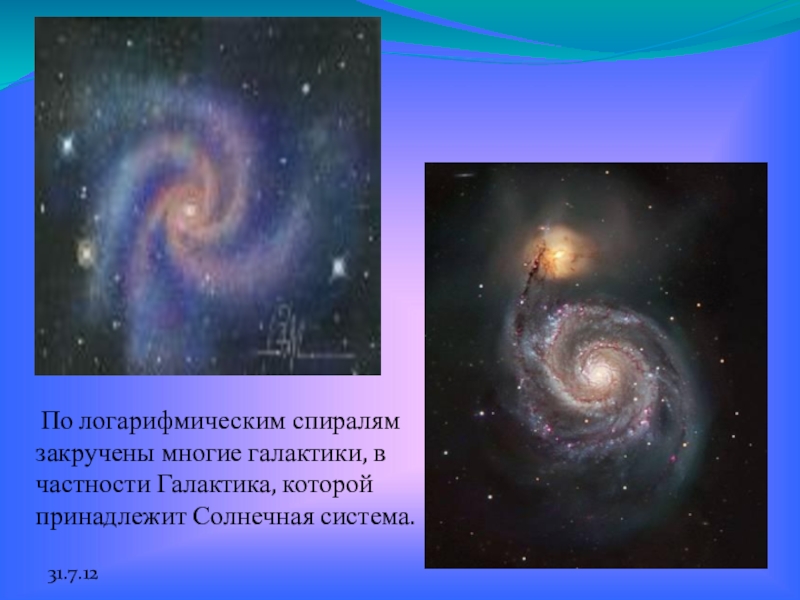 По логарифмическим спиралям закручены многие галактики, в частности Галактика, которой принадлежит Солнечная система.

31.7.12